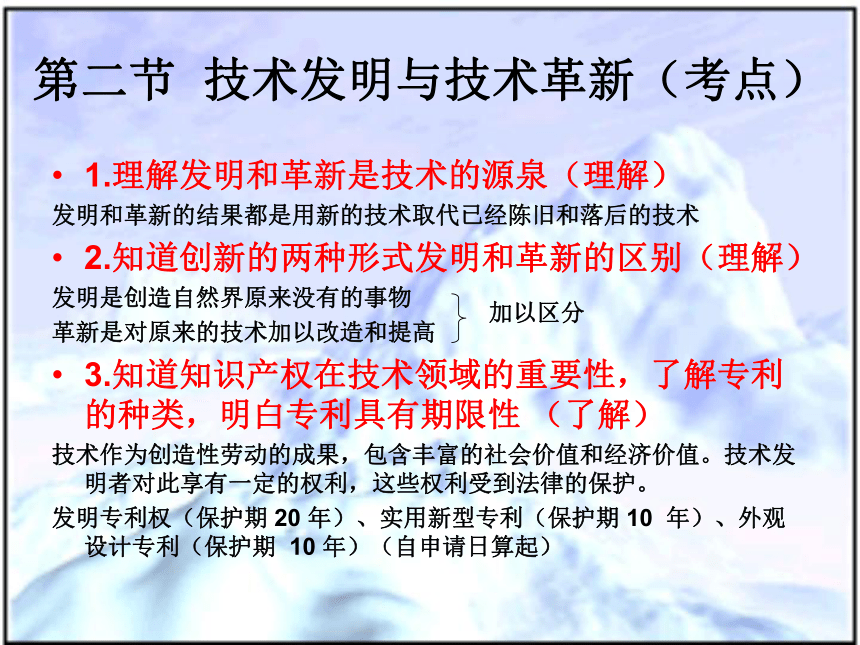 第二节 技术发明与技术革新（考点）

• 1.理解发明和革新是技术的源泉（理解）

发明和革新的结果都是用新的技术取代已经陈旧和落后的技术

• 2.知道创新的两种形式发明和革新的区别（理解）

发明是创造自然界原来没有的事物
革新是对原来的技术加以改造和提高
加以区分

• 3.知道知识产权在技术领域的重要性，了解专利的种类，明白专利具有期限性 （了解）

技术作为创造性劳动的成果，包含丰富的社会价值和经济价值。技术发明者对此享有一定的权利，这些权利受到法律的保护。

发明专利权（保护期 20 年）、实用新型专利（保护期 10 年）、外观设计专利（保护期 10 年）（自申请日算起）